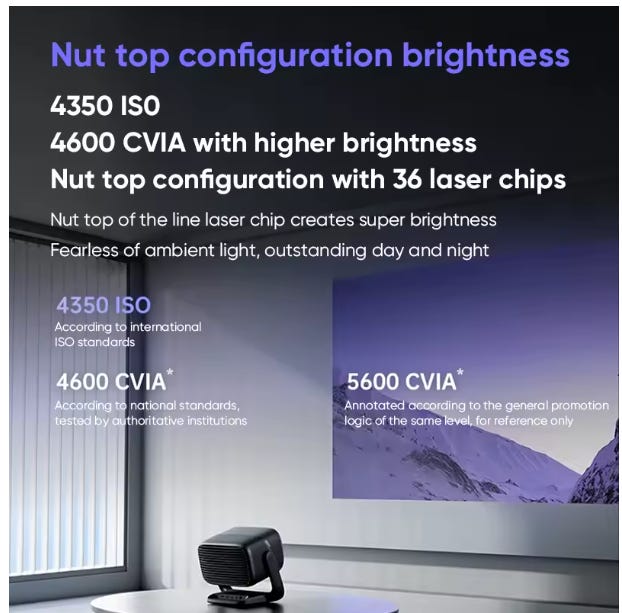 Nut top configuration brightness

4350 ISO
4600 CVIA with higher brightness
Nut top configuration with 36 laser chips

Nut top of the line laser chip creates super brightness
Fearless of ambient light, outstanding day and night

4350 ISO
According to international ISO standards

4600 CVIA*
According to national standards, tested by authoritative institutions

5600 CVIA*
Annotated according to the general promotion logic of the same level, for reference only